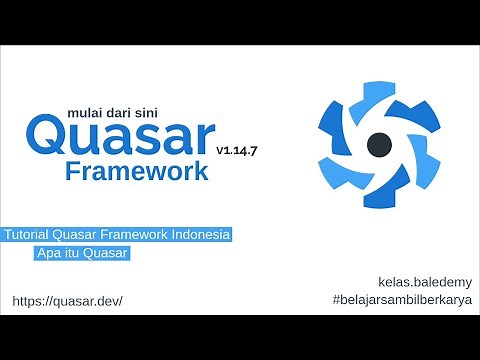 mulai dari sini
Quasar
v1.14.7
Framework

Tutorial Quasar Framework Indonesia
Apa itu Quasar

https://quasar.dev/

kelas.baledemy
#belajarsambilberkarya